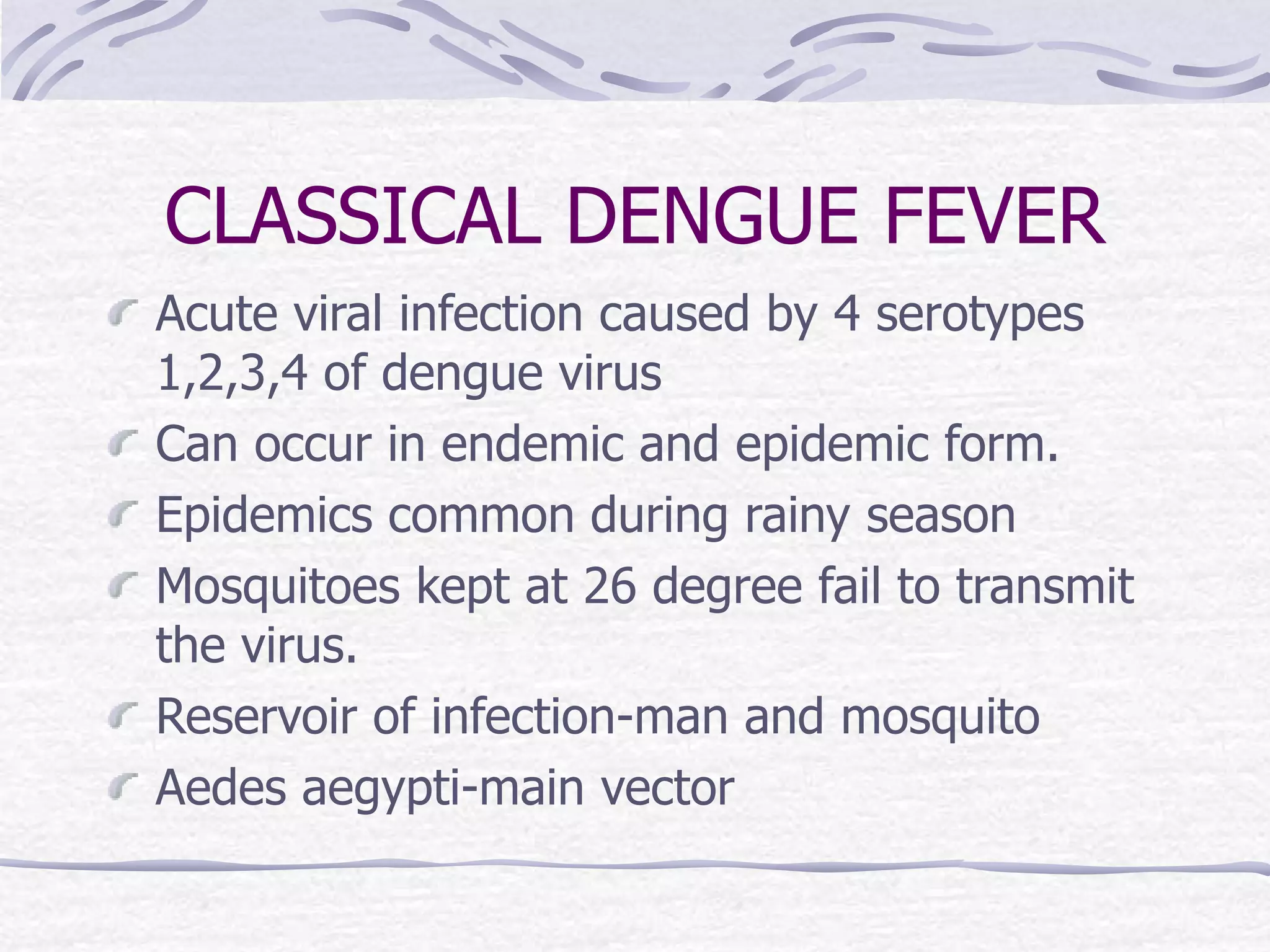 CLASSICAL DENGUE FEVER

Acute viral infection caused by 4 serotypes 1,2,3,4 of dengue virus

Can occur in endemic and epidemic form.

Epidemics common during rainy season

Mosquitoes kept at 26 degree fail to transmit the virus.

Reservoir of infection-man and mosquito

Aedes aegypti-main vector